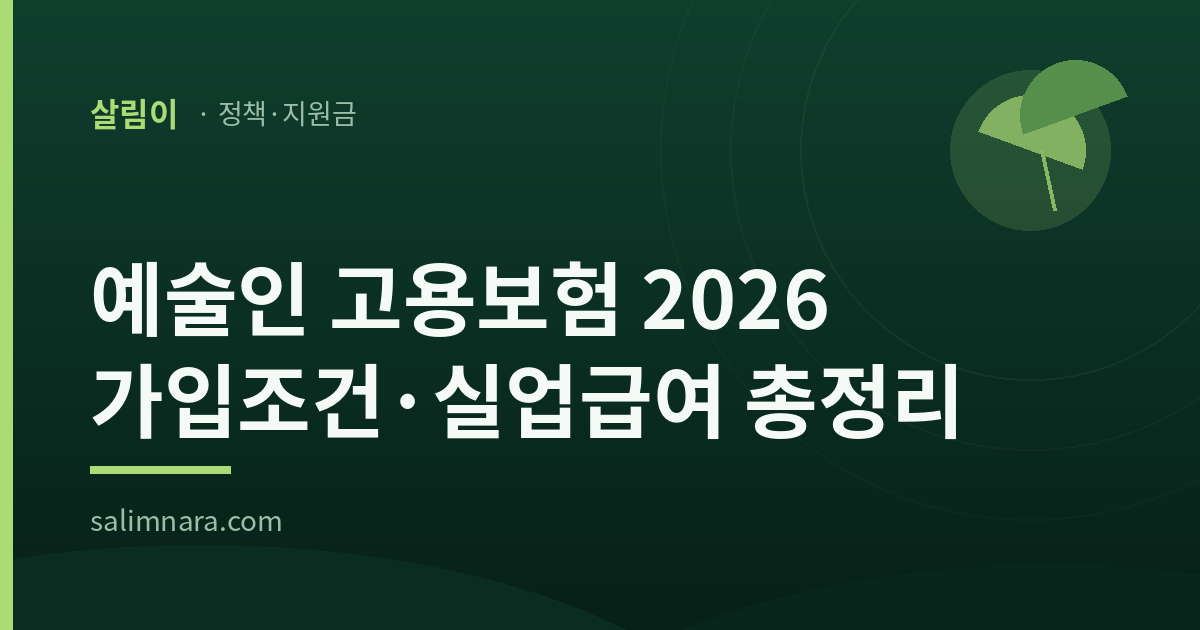 살림이 · 정책·지원금

예술인 고용보험 2026
가입조건·실업급여 총정리

salimnara.com